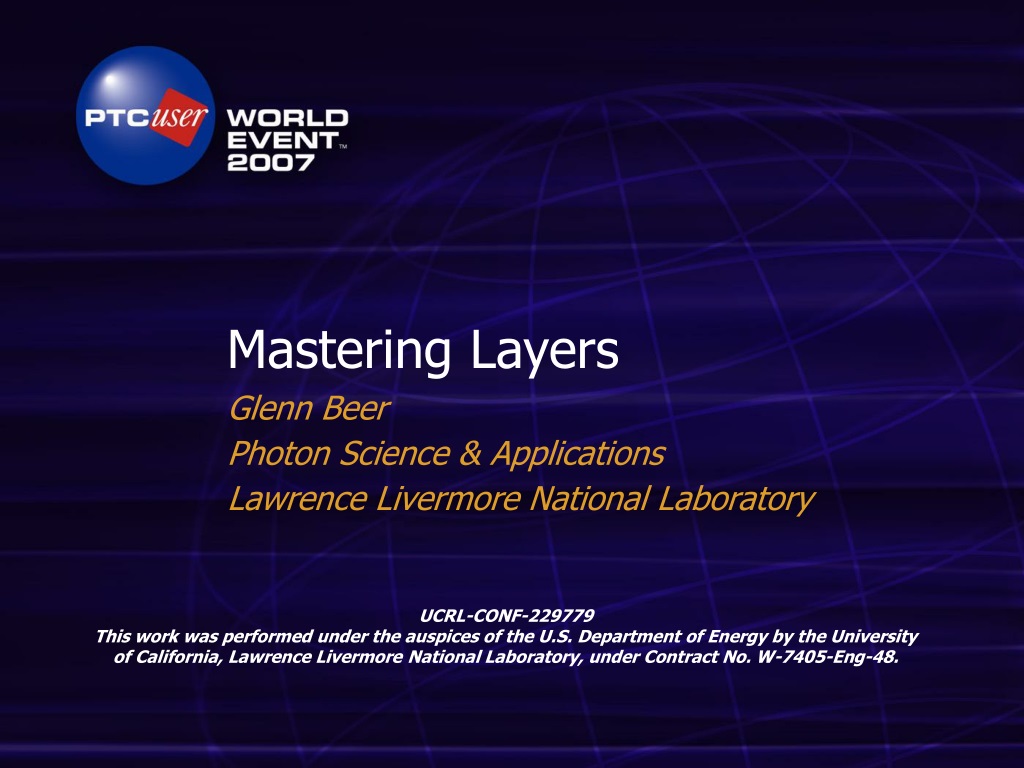 PTCuser WORLD EVENT™ 2007

Mastering Layers

Glenn Beer
Photon Science & Applications
Lawrence Livermore National Laboratory

UCRL-CONF-229779
This work was performed under the auspices of the U.S. Department of Energy by the University of California, Lawrence Livermore National Laboratory, under Contract No. W-7405-Eng-48.